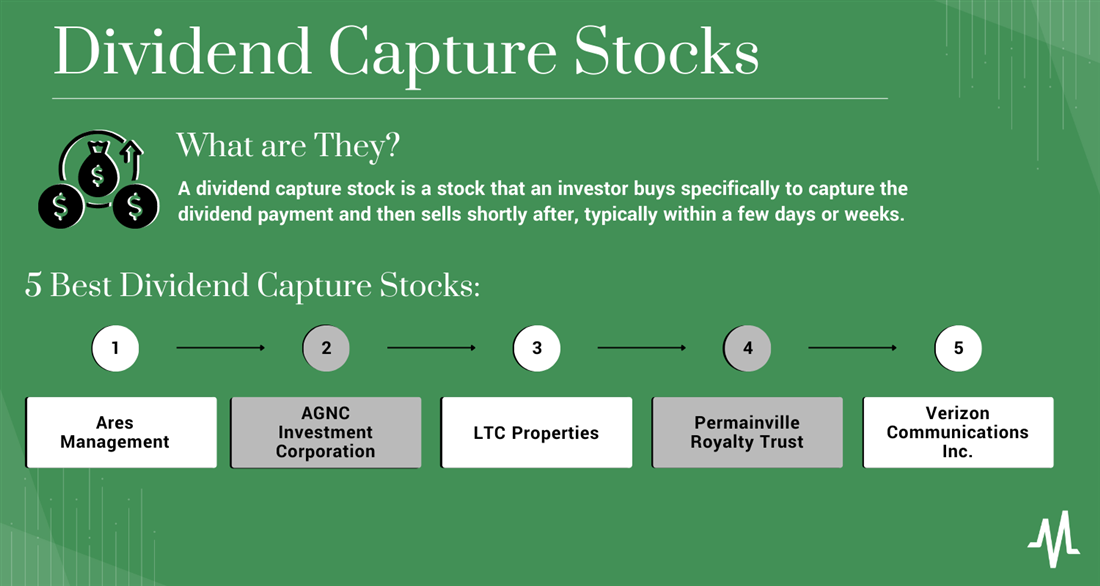 Dividend Capture Stocks

What are They?

A dividend capture stock is a stock that an investor buys specifically to capture the dividend payment and then sells shortly after, typically within a few days or weeks.

5 Best Dividend Capture Stocks:

1

2

3

4

5

Ares Management

AGNC Investment Corporation

LTC Properties

Permainville Royalty Trust

Verizon Communications Inc.